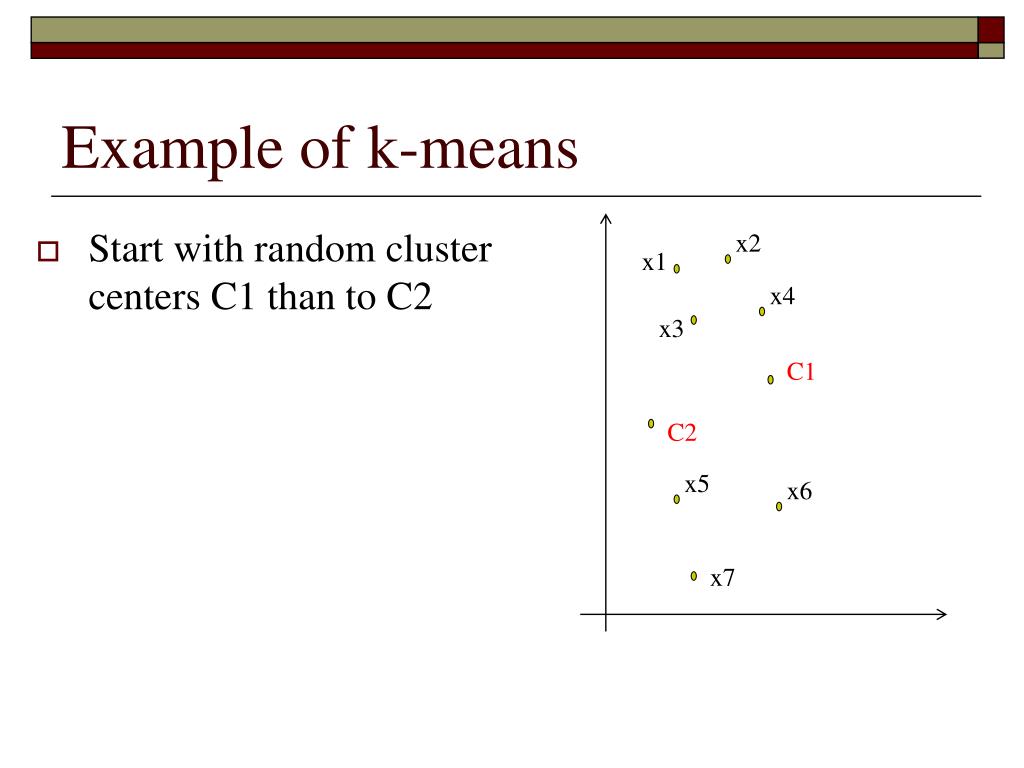 Example of k-means

Start with random cluster centers C1 than to C2

x1
x2
x4
x3
C1
C2
x5
x6
x7